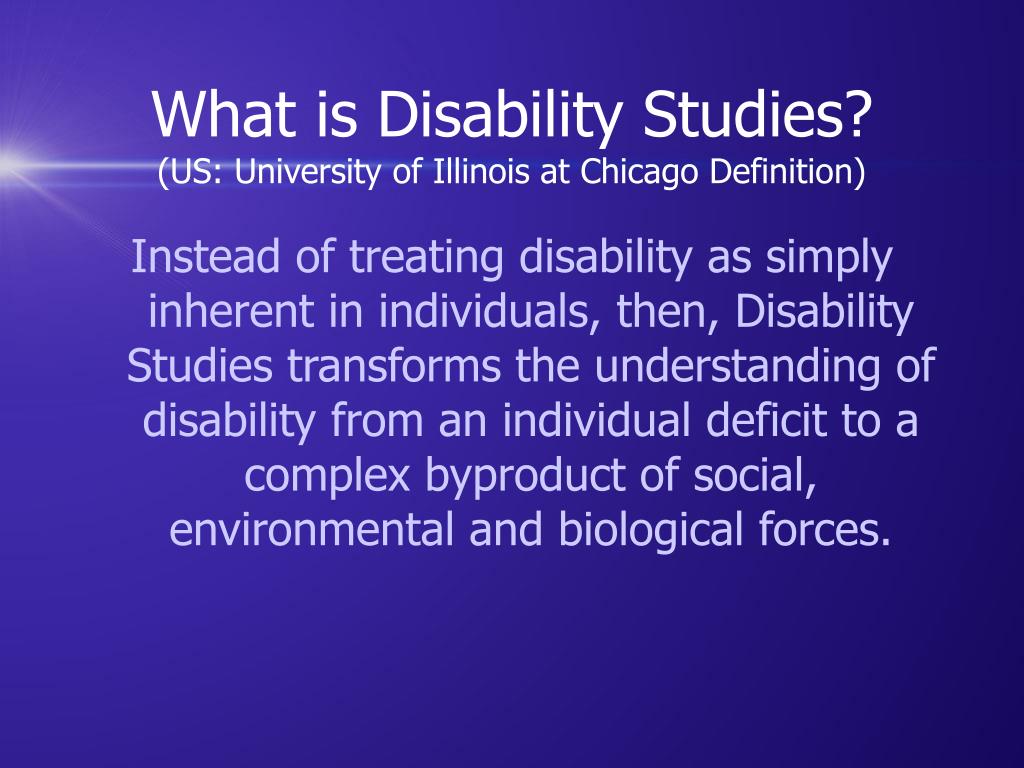 What is Disability Studies?
(US: University of Illinois at Chicago Definition)

Instead of treating disability as simply inherent in individuals, then, Disability Studies transforms the understanding of disability from an individual deficit to a complex byproduct of social, environmental and biological forces.